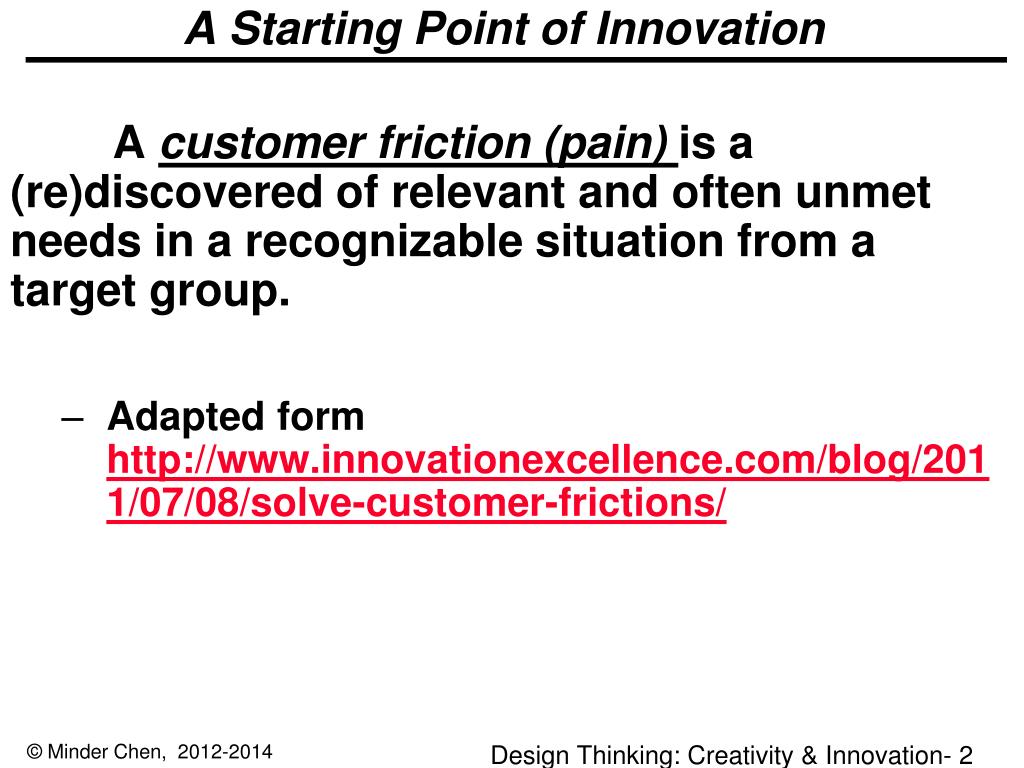 A Starting Point of Innovation

A customer friction (pain) is a (re)discovered of relevant and often unmet needs in a recognizable situation from a target group.

– Adapted form http://www.innovationexcellence.com/blog/2011/07/08/solve-customer-frictions/

© Minder Chen, 2012-2014

Design Thinking: Creativity & Innovation- 2